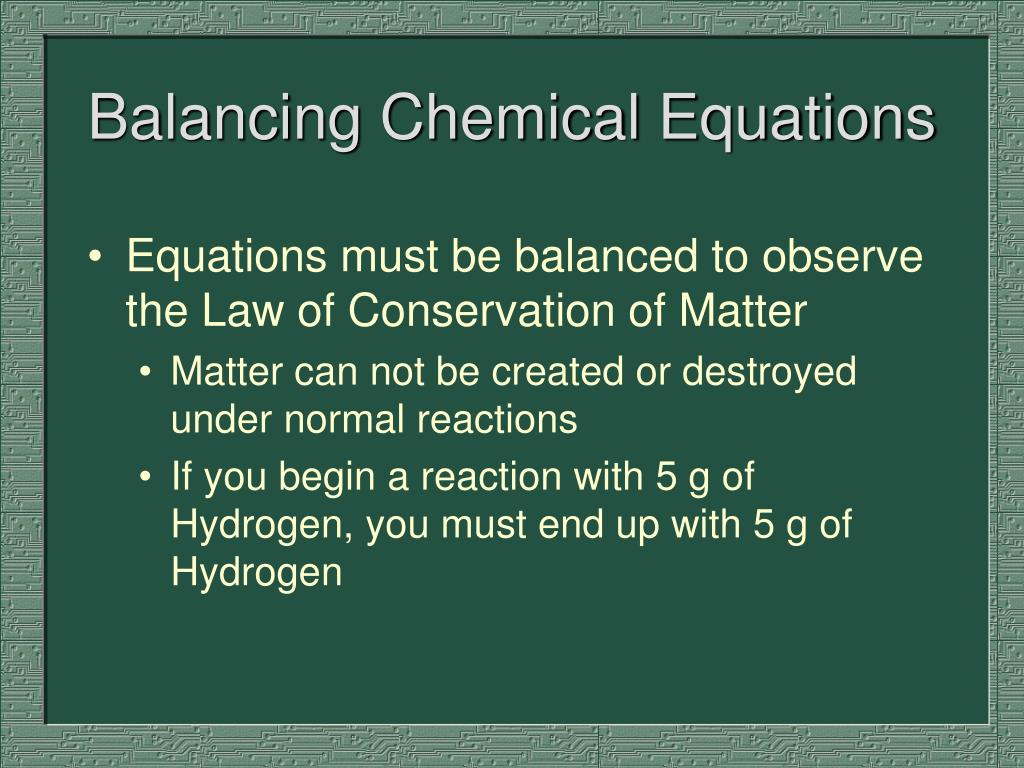 Balancing Chemical Equations

• Equations must be balanced to observe the Law of Conservation of Matter
  • Matter can not be created or destroyed under normal reactions
  • If you begin a reaction with 5 g of Hydrogen, you must end up with 5 g of Hydrogen